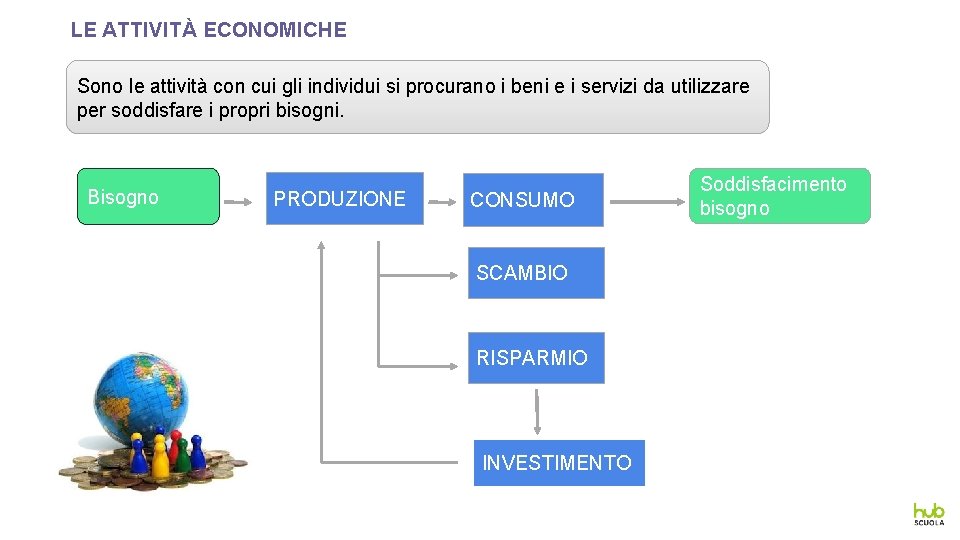 LE ATTIVITÀ ECONOMICHE

Sono le attività con cui gli individui si procurano i beni e i servizi da utilizzare per soddisfare i propri bisogni.

Bisogno

PRODUZIONE

CONSUMO

Soddisfacimento bisogno

SCAMBIO

RISPARMIO

INVESTIMENTO

hub SCUOLA